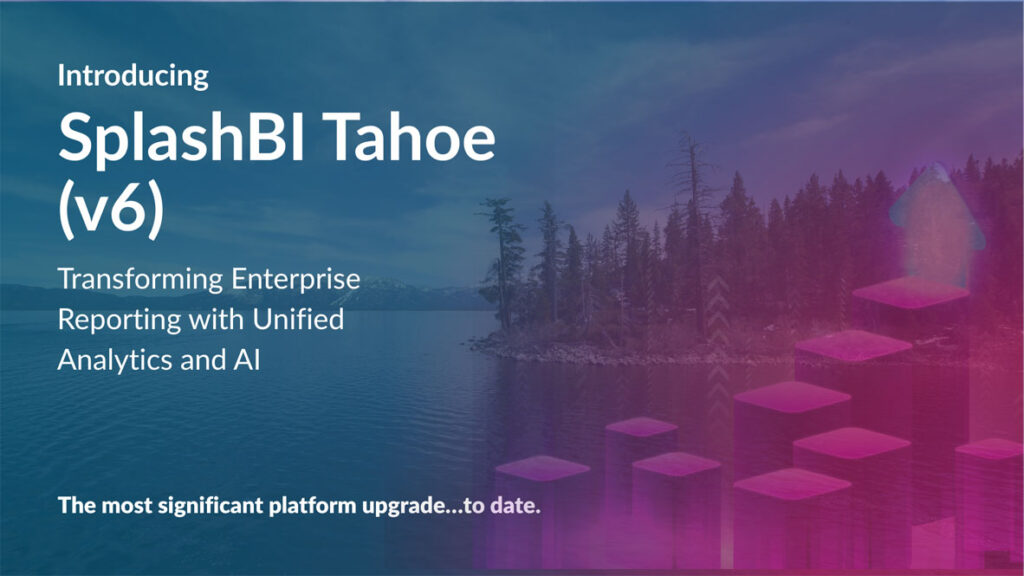 Introducing

SplashBI Tahoe (v6)

Transforming Enterprise Reporting with Unified Analytics and AI

The most significant platform upgrade...to date.